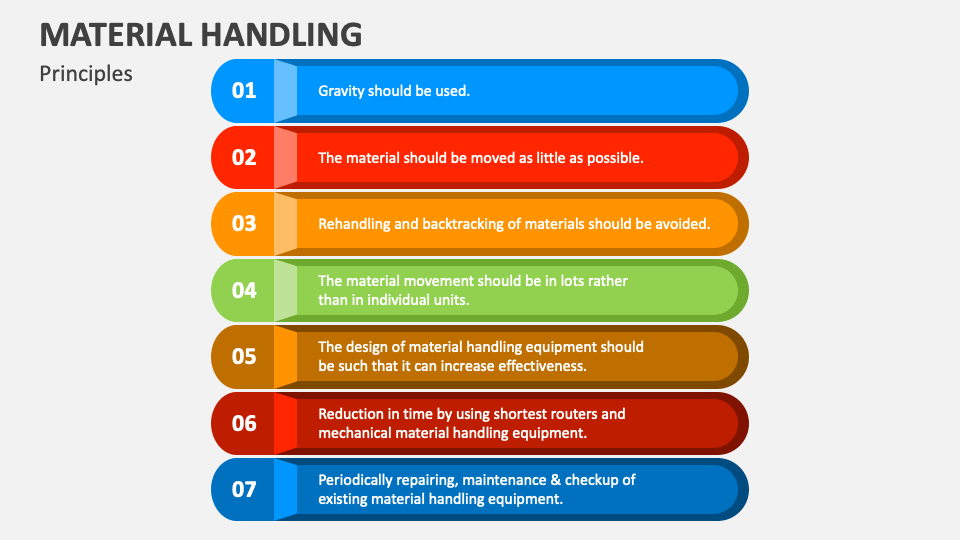 MATERIAL HANDLING

Principles

01 Gravity should be used.

02 The material should be moved as little as possible.

03 Rehandling and backtracking of materials should be avoided.

04 The material movement should be in lots rather than in individual units.

05 The design of material handling equipment should be such that it can increase effectiveness.

06 Reduction in time by using shortest routers and mechanical material handling equipment.

07 Periodically repairing, maintenance & checkup of existing material handling equipment.